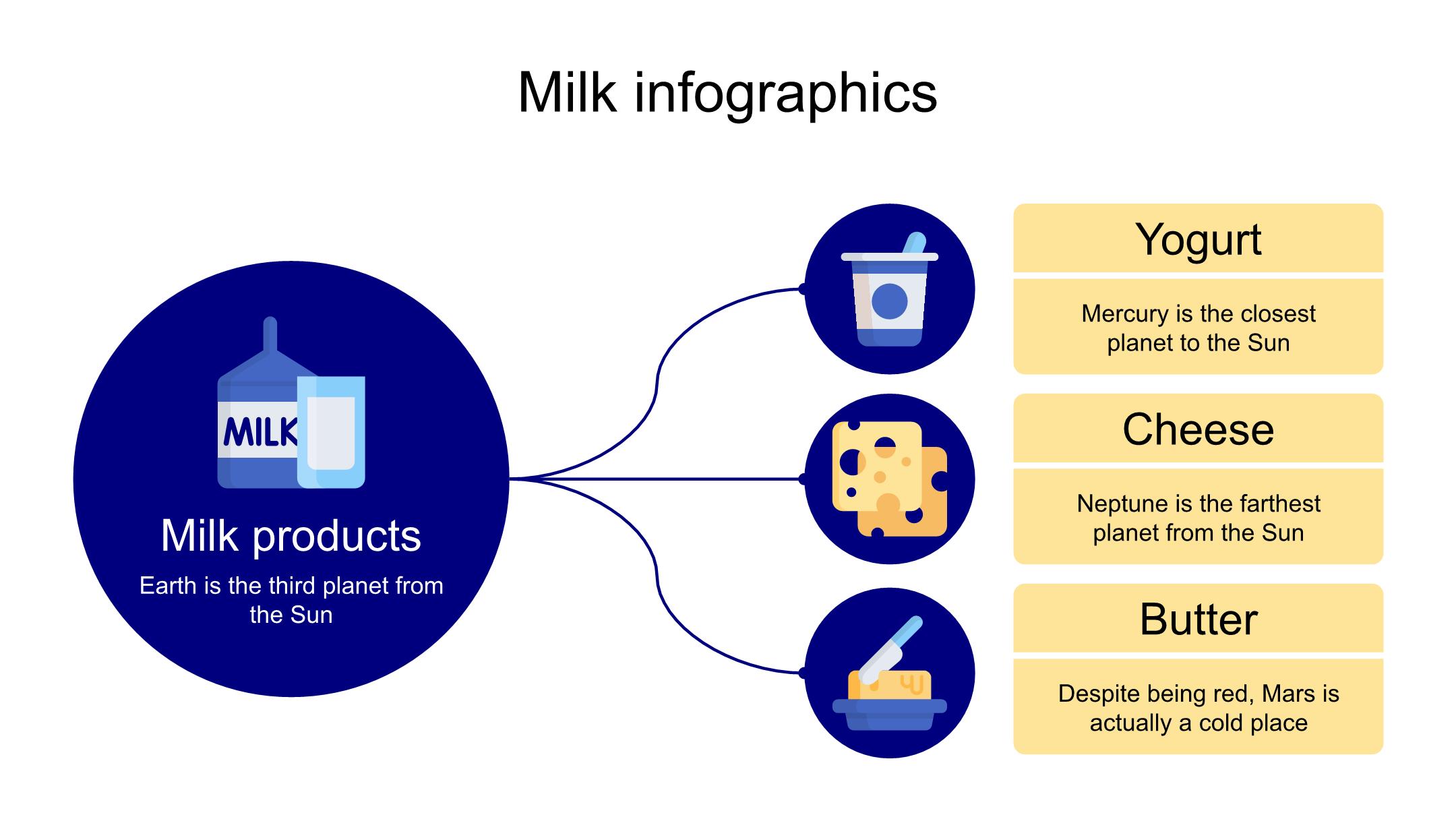 Milk infographics

MILK

Milk products

Earth is the third planet from the Sun

Yogurt

Mercury is the closest planet to the Sun

Cheese

Neptune is the farthest planet from the Sun

Butter

Despite being red, Mars is actually a cold place